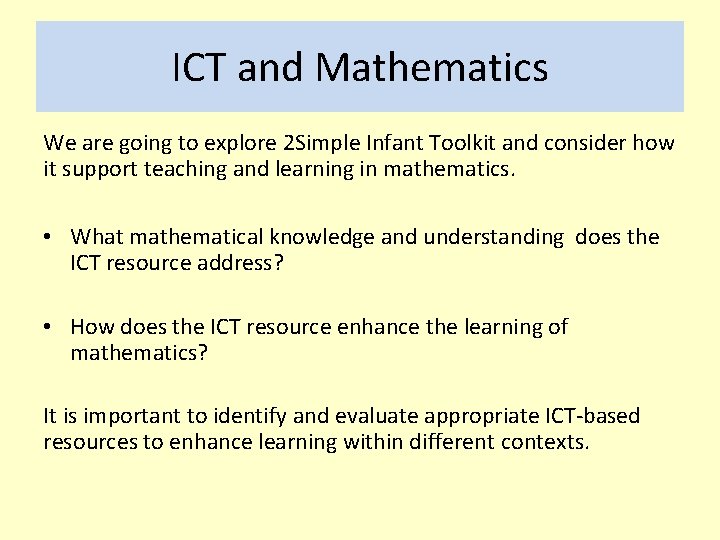 ICT and Mathematics

We are going to explore 2Simple Infant Toolkit and consider how it support teaching and learning in mathematics.

• What mathematical knowledge and understanding does the ICT resource address?

• How does the ICT resource enhance the learning of mathematics?

It is important to identify and evaluate appropriate ICT-based resources to enhance learning within different contexts.